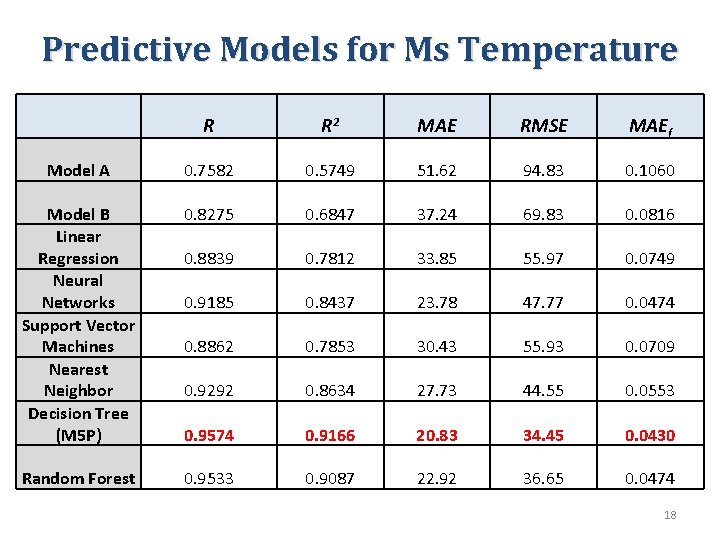 Predictive Models for Ms Temperature

| | $R$ | $R^2$ | $MAE$ | $RMSE$ | $MAE_f$ |
|---|---|---|---|---|---|
| Model A | 0.7582 | 0.5749 | 51.62 | 94.83 | 0.1060 |
| Model B | 0.8275 | 0.6847 | 37.24 | 69.83 | 0.0816 |
| Linear Regression | 0.8839 | 0.7812 | 33.85 | 55.97 | 0.0749 |
| Neural Networks | 0.9185 | 0.8437 | 23.78 | 47.77 | 0.0474 |
| Support Vector Machines | 0.8862 | 0.7853 | 30.43 | 55.93 | 0.0709 |
| Nearest Neighbor | 0.9292 | 0.8634 | 27.73 | 44.55 | 0.0553 |
| Decision Tree (M5P) | 0.9574 | 0.9166 | 20.83 | 34.45 | 0.0430 |
| Random Forest | 0.9533 | 0.9087 | 22.92 | 36.65 | 0.0474 |

18